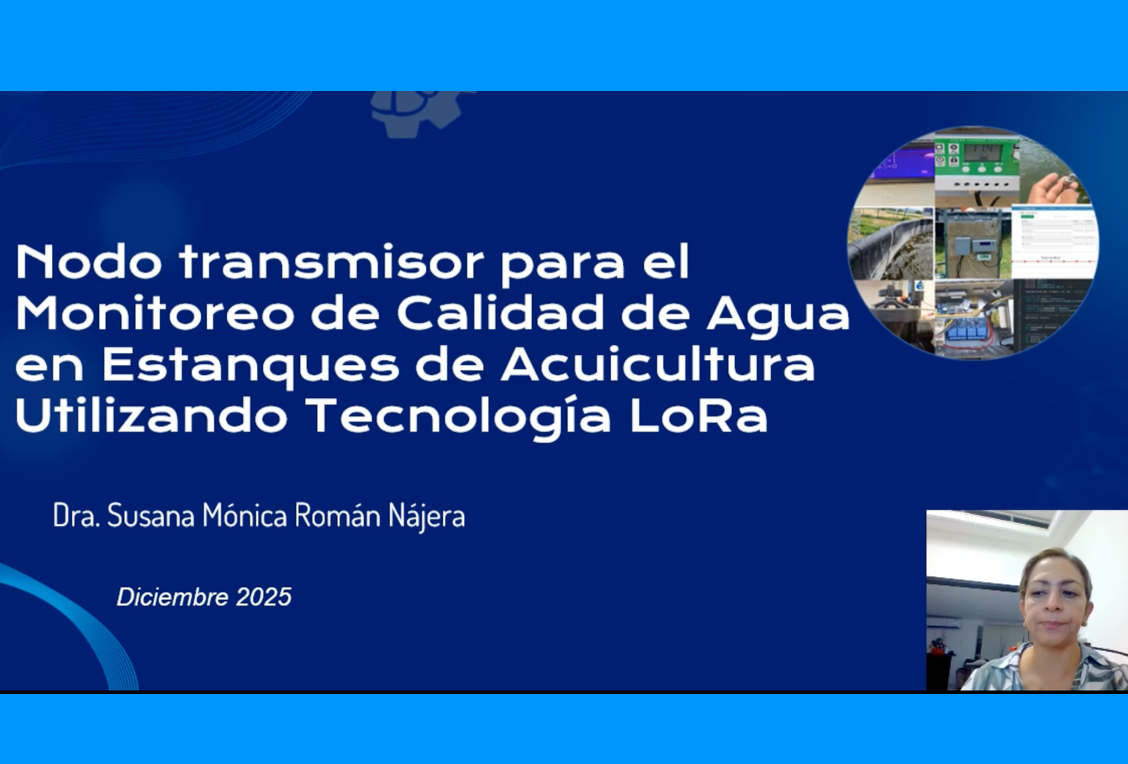 Nodo transmisor para el Monitoreo de Calidad de Agua en Estanques de Acuicultura Utilizando Tecnología LoRa

Dra. Susana Mónica Román Nájera

Diciembre 2025